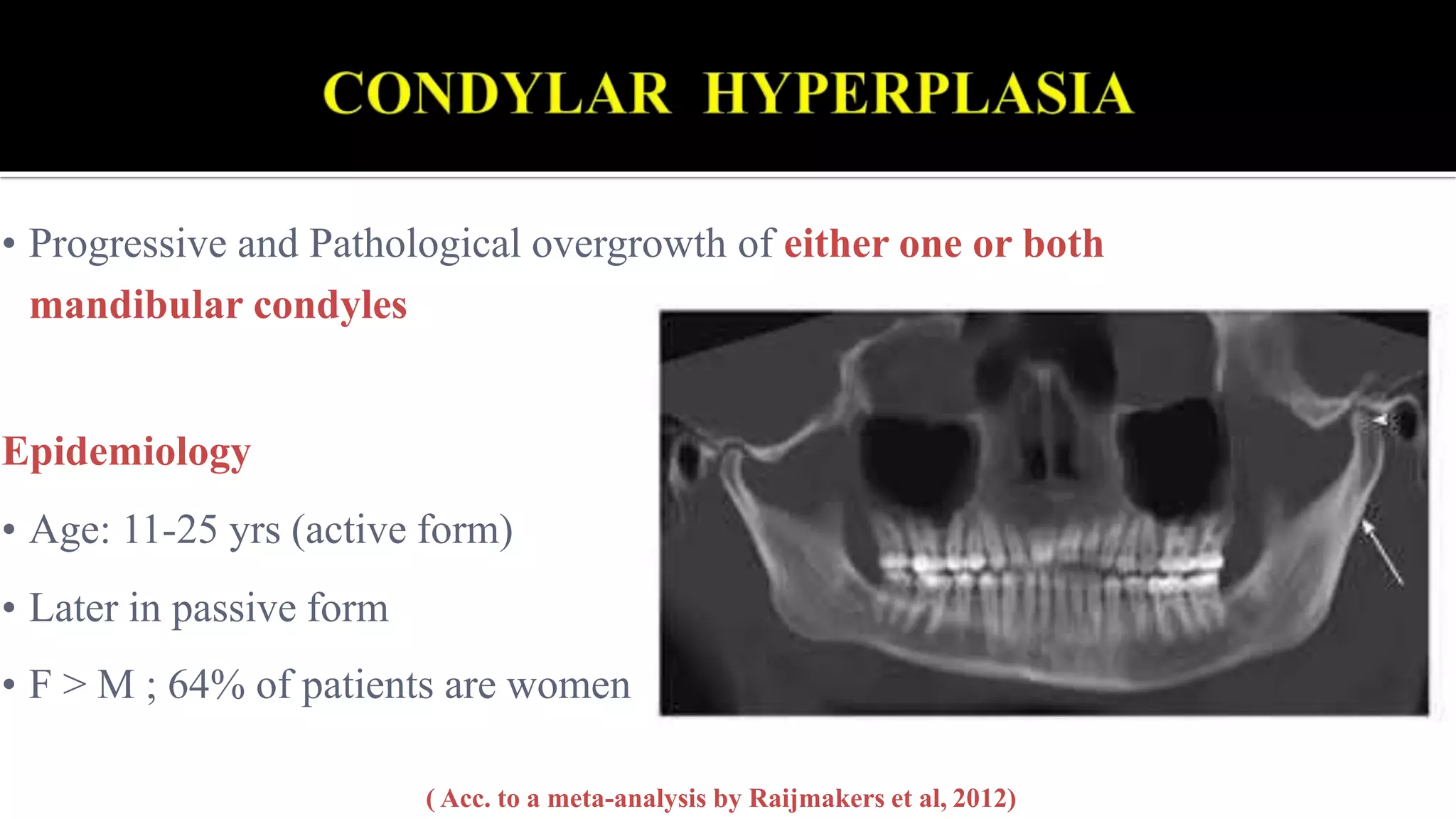 CONDYLAR HYPERPLASIA

• Progressive and Pathological overgrowth of either one or both mandibular condyles

Epidemiology

• Age: 11-25 yrs (active form)

• Later in passive form

• F > M ; 64% of patients are women

( Acc. to a meta-analysis by Raijmakers et al, 2012)